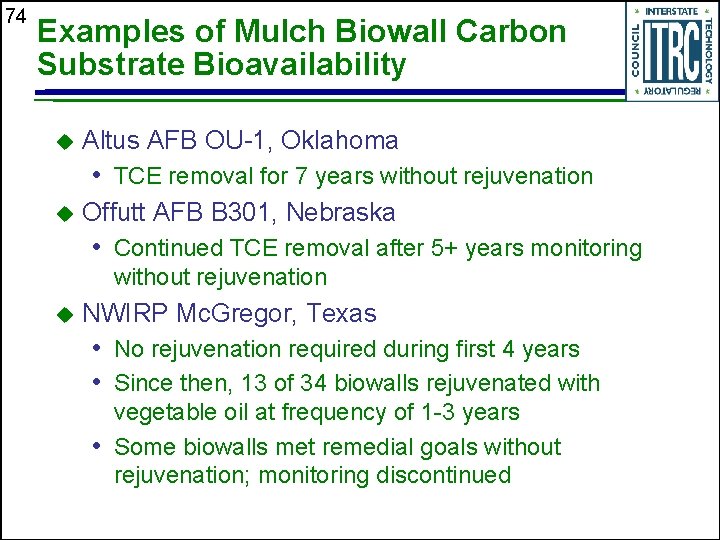 74

Examples of Mulch Biowall Carbon Substrate Bioavailability

INTERSTATE TECHNOLOGY REGULATORY COUNCIL ITRC

◆ Altus AFB OU-1, Oklahoma
• TCE removal for 7 years without rejuvenation
◆ Offutt AFB B301, Nebraska
• Continued TCE removal after 5+ years monitoring without rejuvenation
◆ NWIRP McGregor, Texas
• No rejuvenation required during first 4 years
• Since then, 13 of 34 biowalls rejuvenated with vegetable oil at frequency of 1-3 years
• Some biowalls met remedial goals without rejuvenation; monitoring discontinued